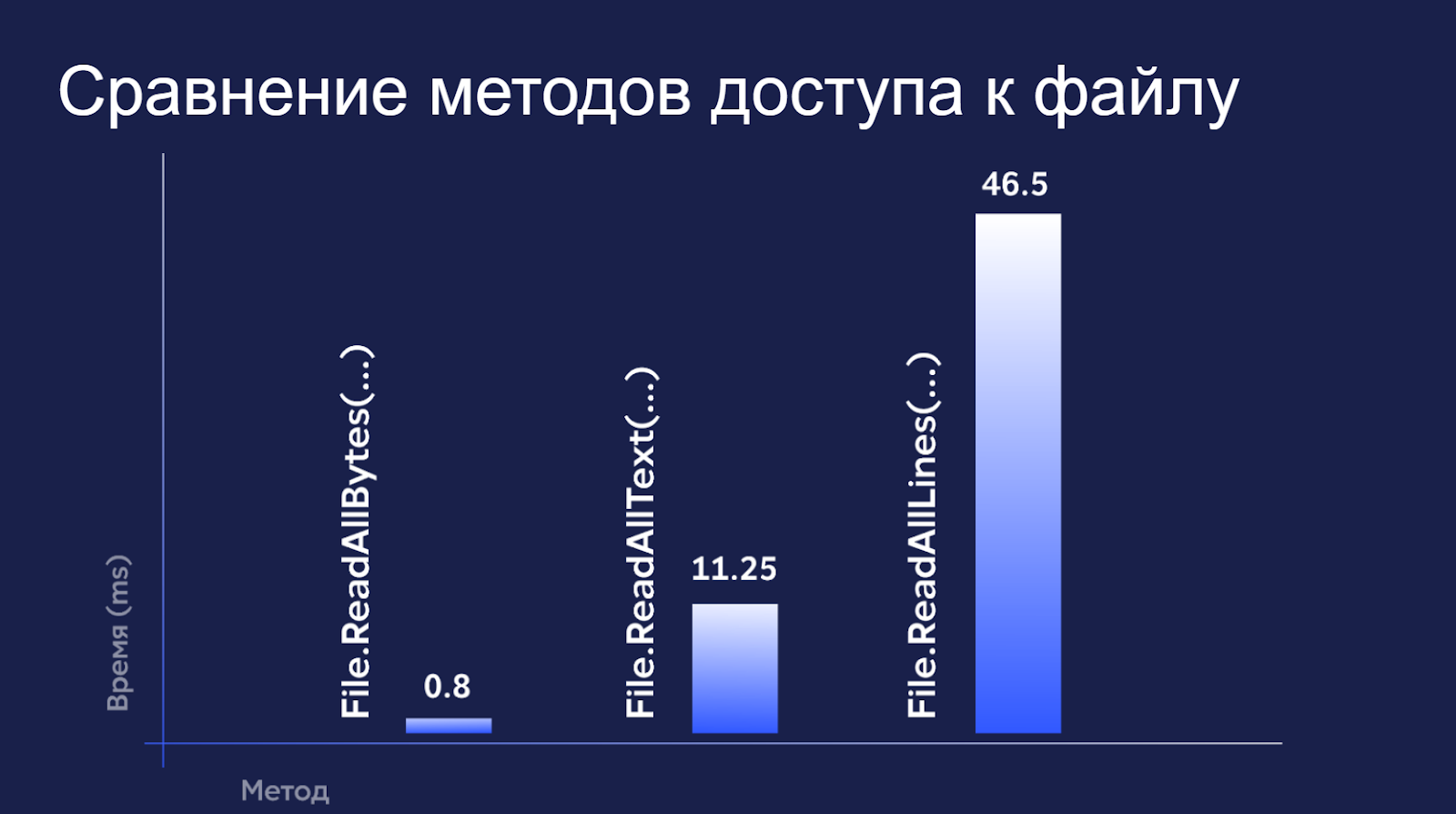 Сравнение методов доступа к файлу

Время (ms)

File.ReadAllBytes(...)

0.8

File.ReadAllText(...)

11.25

File.ReadAllLines(...)

46.5

Метод